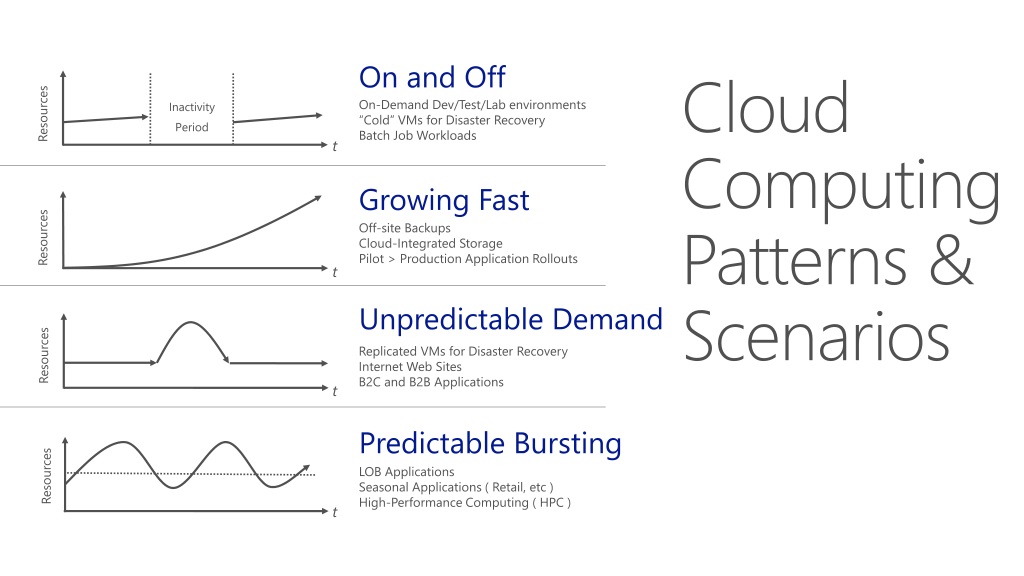 Resources
Inactivity
Period
t

On and Off
On-Demand Dev/Test/Lab environments
"Cold" VMs for Disaster Recovery
Batch Job Workloads

Resources
t

Growing Fast
Off-site Backups
Cloud-Integrated Storage
Pilot > Production Application Rollouts

Resources
t

Unpredictable Demand
Replicated VMs for Disaster Recovery
Internet Web Sites
B2C and B2B Applications

Resources
t

Predictable Bursting
LOB Applications
Seasonal Applications ( Retail, etc )
High-Performance Computing ( HPC )

Cloud Computing Patterns & Scenarios